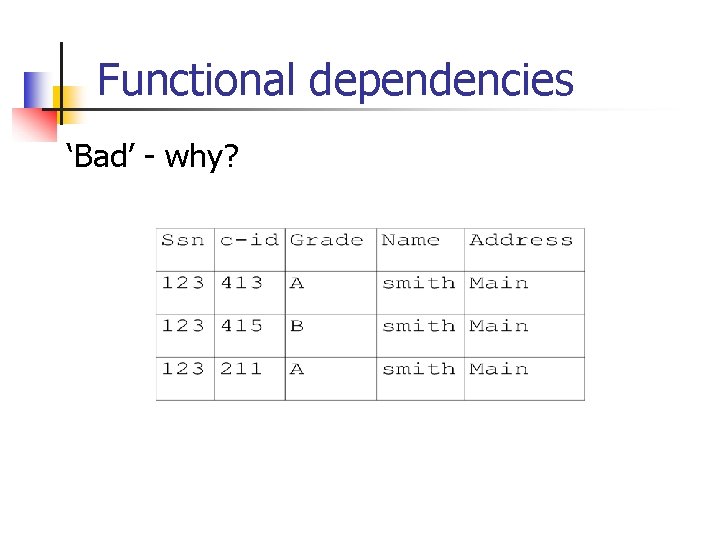 Functional dependencies

‘Bad’ - why?

| Ssn | c-id | Grade | Name | Address |
|---|---|---|---|---|
| 123 | 413 | A | smith | Main |
| 123 | 415 | B | smith | Main |
| 123 | 211 | A | smith | Main |